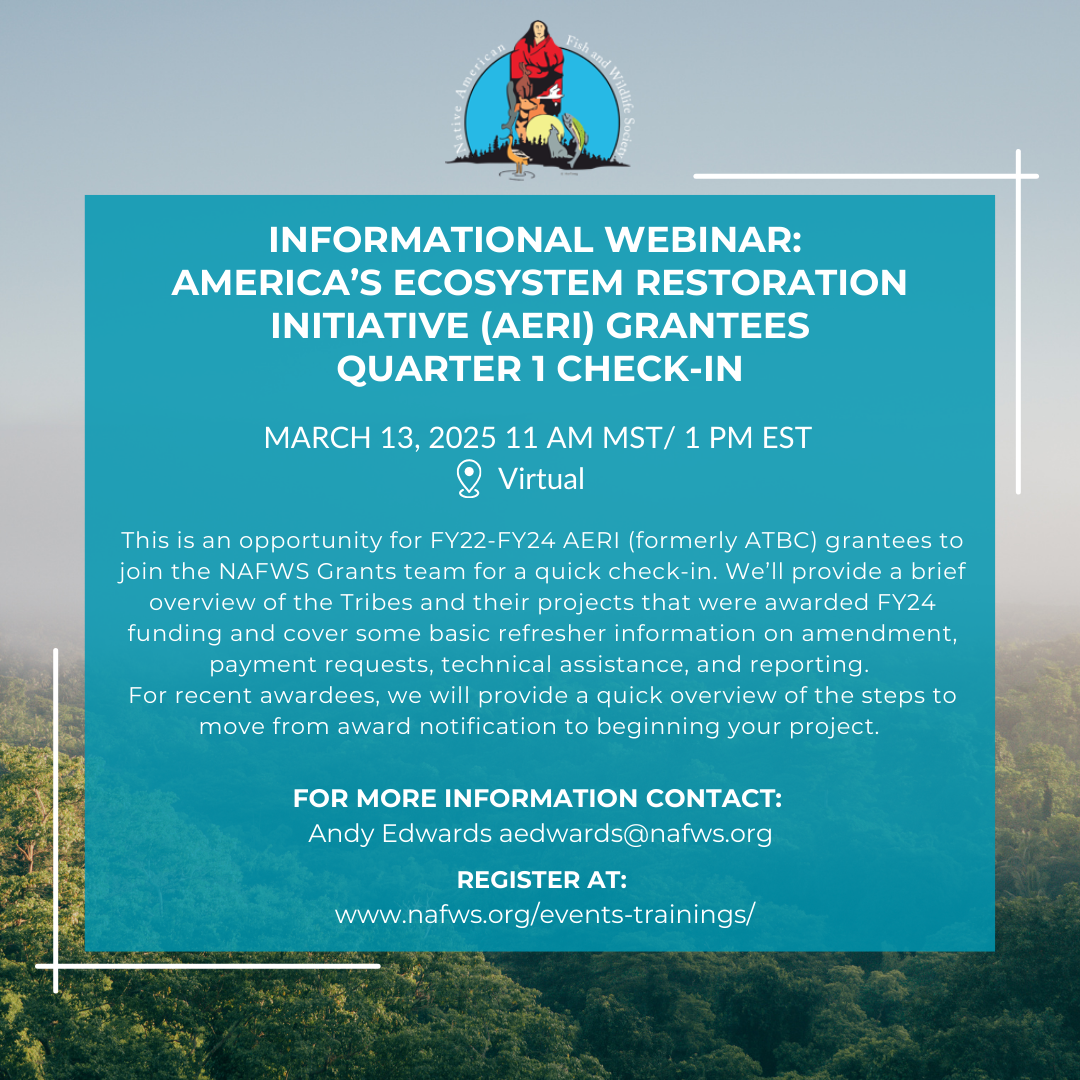 Native American Fish and Wildlife Society

INFORMATIONAL WEBINAR:
AMERICA'S ECOSYSTEM RESTORATION INITIATIVE (AERI) GRANTEES QUARTER 1 CHECK-IN

MARCH 13, 2025 11 AM MST/ 1 PM EST
Virtual

This is an opportunity for FY22-FY24 AERI (formerly ATBC) grantees to join the NAFWS Grants team for a quick check-in. We'll provide a brief overview of the Tribes and their projects that were awarded FY24 funding and cover some basic refresher information on amendment, payment requests, technical assistance, and reporting.
For recent awardees, we will provide a quick overview of the steps to move from award notification to beginning your project.

FOR MORE INFORMATION CONTACT:
Andy Edwards aedwards@nafws.org

REGISTER AT:
www.nafws.org/events-trainings/